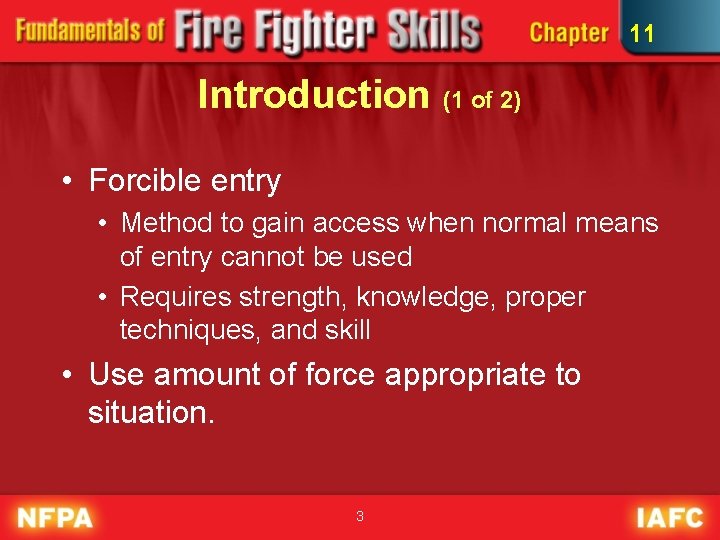 Fundamentals of Fire Fighter Skills Chapter 11

Introduction (1 of 2)

• Forcible entry
  • Method to gain access when normal means of entry cannot be used
  • Requires strength, knowledge, proper techniques, and skill
• Use amount of force appropriate to situation.

NFPA 3 IAFC